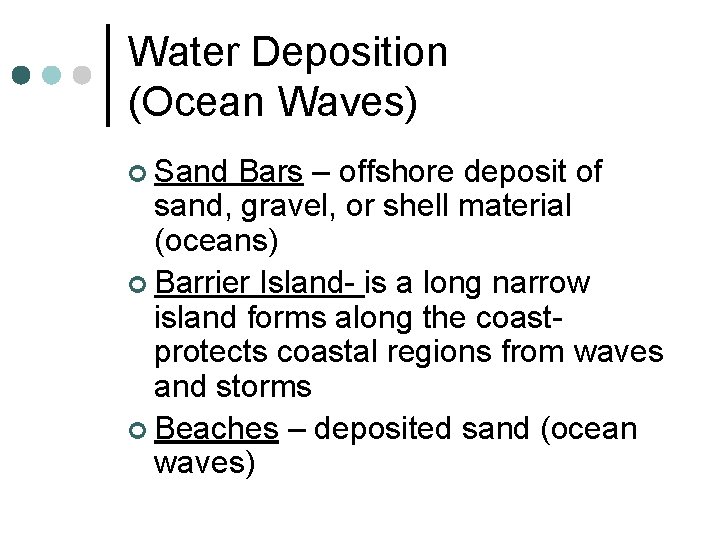 Water Deposition (Ocean Waves)

Sand Bars – offshore deposit of sand, gravel, or shell material (oceans)

Barrier Island- is a long narrow island forms along the coast- protects coastal regions from waves and storms

Beaches – deposited sand (ocean waves)